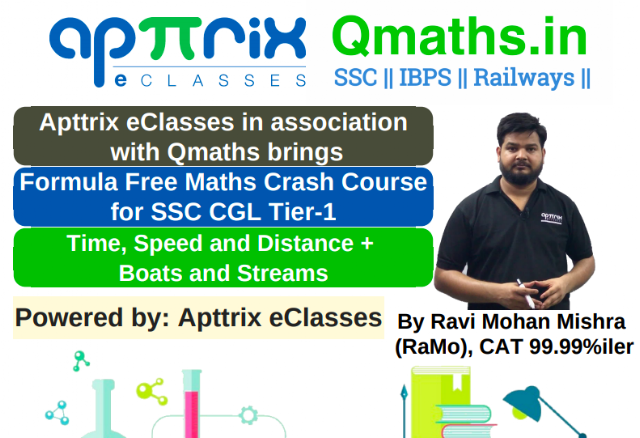 apttrix eCLASSES

Qmaths.in
SSC || IBPS || Railways ||

Apttrix eClasses in association with Qmaths brings

Formula Free Maths Crash Course for SSC CGL Tier-1

Time, Speed and Distance + Boats and Streams

Powered by: Apttrix eClasses

apttrix

By Ravi Mohan Mishra (RaMo), CAT 99.99%iler